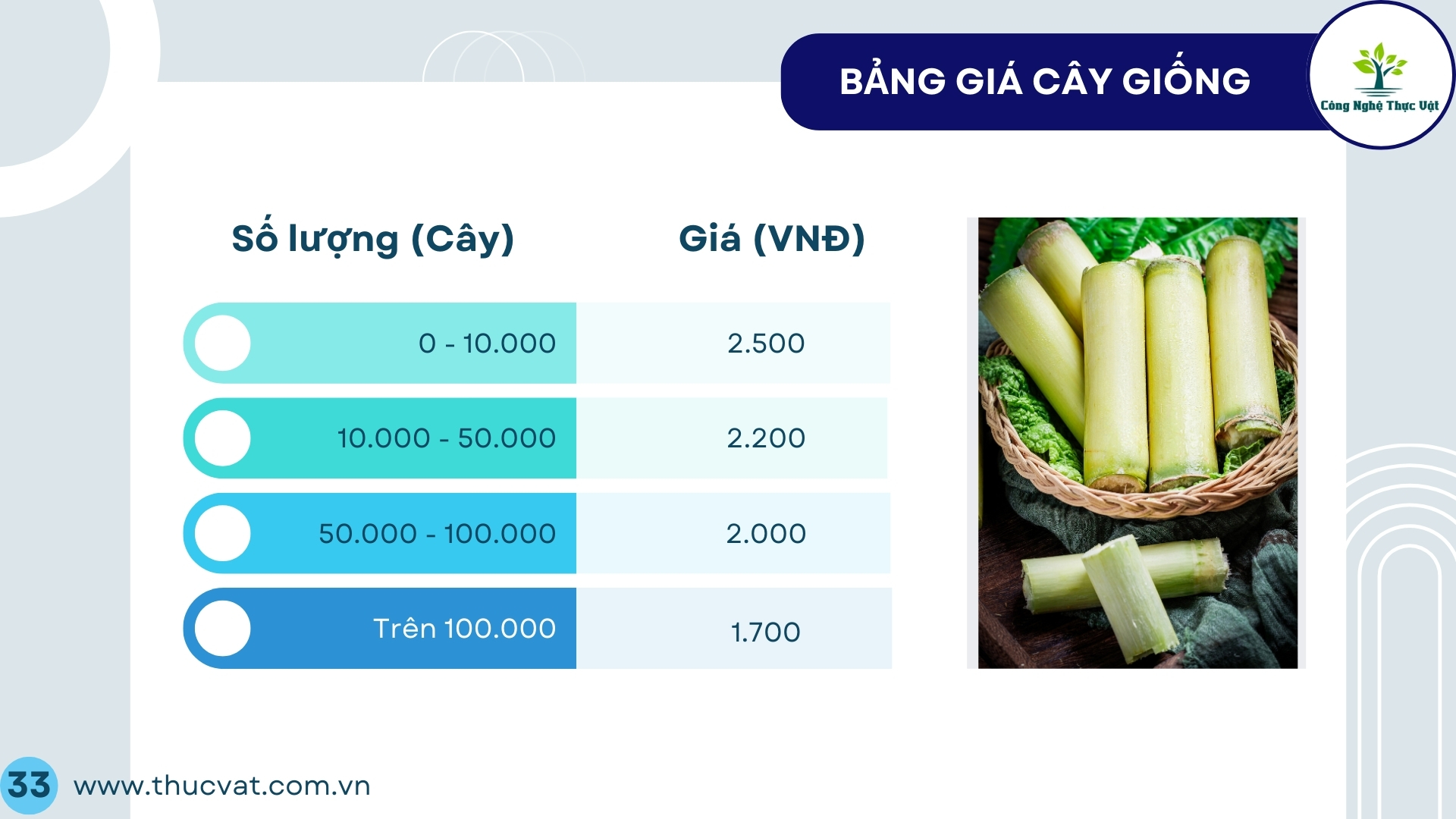 BẢNG GIÁ CÂY GIỐNG

Công Nghệ Thực Vật

| Số lượng (Cây) | Giá (VNĐ) |
|---|---|
| 0 - 10.000 | 2.500 |
| 10.000 - 50.000 | 2.200 |
| 50.000 - 100.000 | 2.000 |
| Trên 100.000 | 1.700 |

33

www.thucvat.com.vn